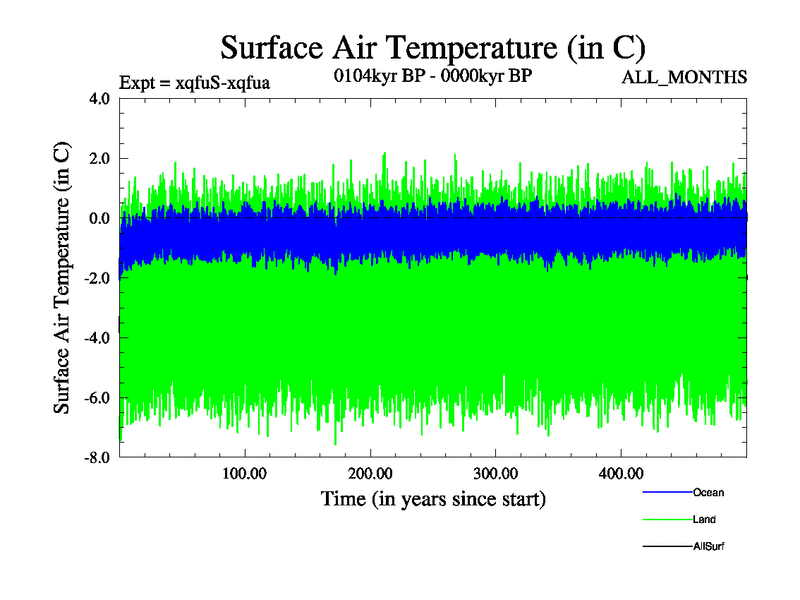 Surface Air Temperature (in C)

Expt = xqfuS-xqfua

0104kyr BP - 0000kyr BP

ALL_MONTHS

Surface Air Temperature (in C)

4.0
2.0
0.0
-2.0
-4.0
-6.0
-8.0

100.00
200.00
300.00
400.00

Time (in years since start)

Ocean
Land
AllSurf